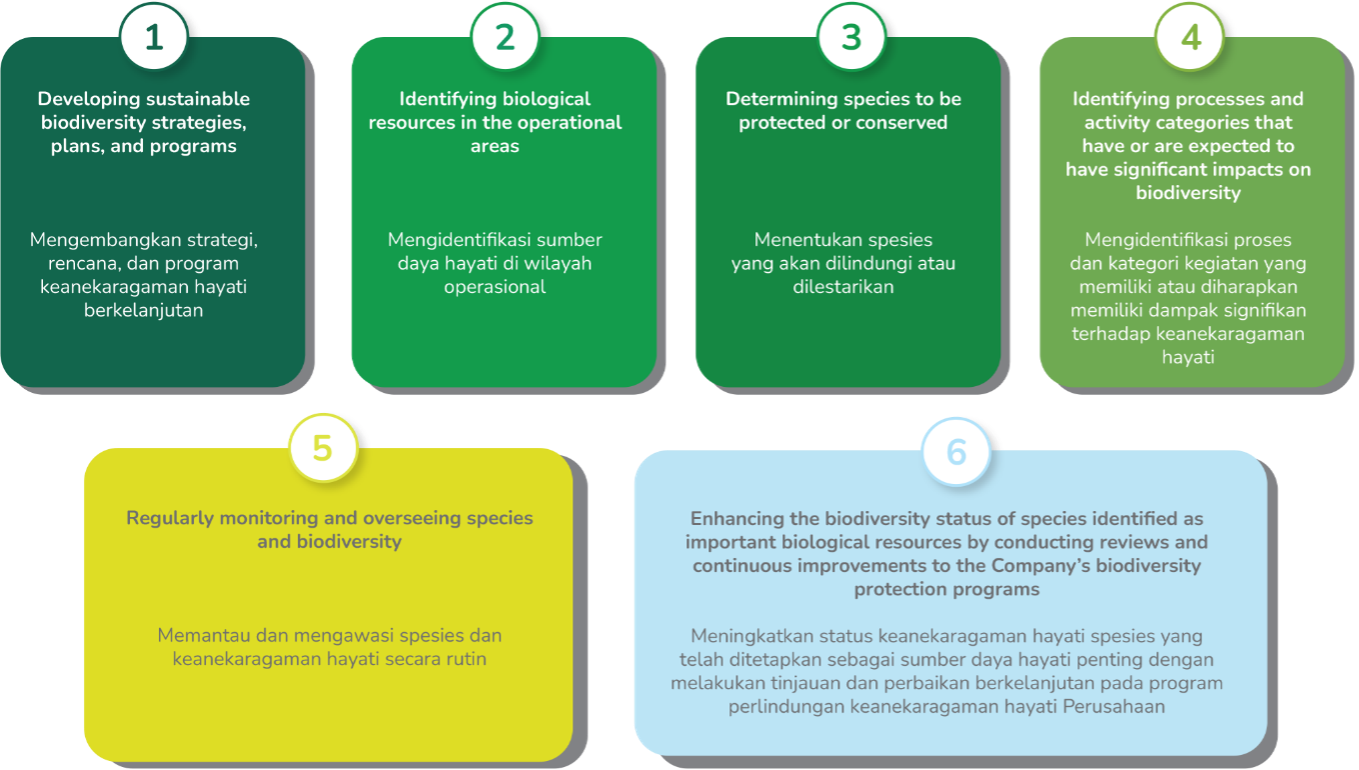 1

Developing sustainable biodiversity strategies, plans, and programs

Mengembangkan strategi, rencana, dan program keanekaragaman hayati berkelanjutan

2

Identifying biological resources in the operational areas

Mengidentifikasi sumber daya hayati di wilayah operasional

3

Determining species to be protected or conserved

Menentukan spesies yang akan dilindungi atau dilestarikan

4

Identifying processes and activity categories that have or are expected to have significant impacts on biodiversity

Mengidentifikasi proses dan kategori kegiatan yang memiliki atau diharapkan memiliki dampak signifikan terhadap keanekaragaman hayati

5

Regularly monitoring and overseeing species and biodiversity

Memantau dan mengawasi spesies dan keanekaragaman hayati secara rutin

6

Enhancing the biodiversity status of species identified as important biological resources by conducting reviews and continuous improvements to the Company's biodiversity protection programs

Meningkatkan status keanekaragaman hayati spesies yang telah ditetapkan sebagai sumber daya hayati penting dengan melakukan tinjauan dan perbaikan berkelanjutan pada program perlindungan keanekaragaman hayati Perusahaan